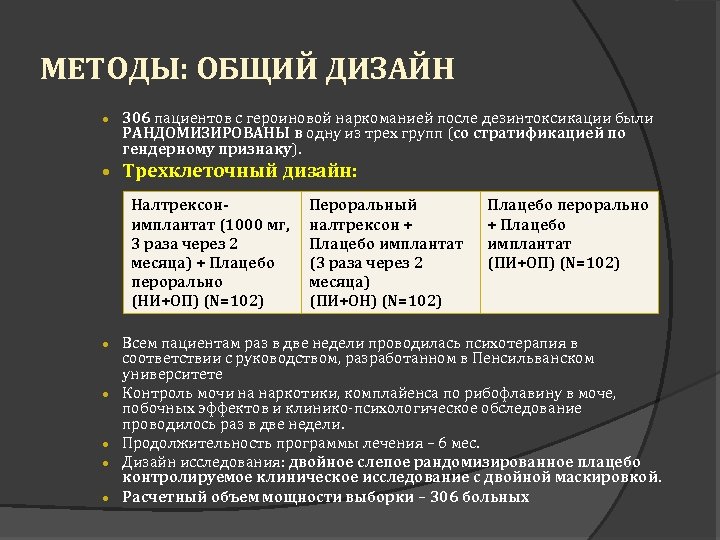 МЕТОДЫ: ОБЩИЙ ДИЗАЙН

• 306 пациентов с героиновой наркоманией после дезинтоксикации были РАНДОМИЗИРОВАНЫ в одну из трех групп (со стратификацией по гендерному признаку).
• Трехклеточный дизайн:

| Налтрексон-имплантат (1000 мг, 3 раза через 2 месяца) + Плацебо перорально (НИ+ОП) (N=102) | Пероральный налтрексон + Плацебо имплантат (3 раза через 2 месяца) (ПИ+ОН) (N=102) | Плацебо перорально + Плацебо имплантат (ПИ+ОП) (N=102) |
|---|---|---|

• Всем пациентам раз в две недели проводилась психотерапия в соответствии с руководством, разработанном в Пенсильванском университете
• Контроль мочи на наркотики, комплайенса по рибофлавину в моче, побочных эффектов и клинико-психологическое обследование проводилось раз в две недели.
• Продолжительность программы лечения – 6 мес.
• Дизайн исследования: двойное слепое рандомизированное плацебо контролируемое клиническое исследование с двойной маскировкой.
• Расчетный объем мощности выборки – 306 больных